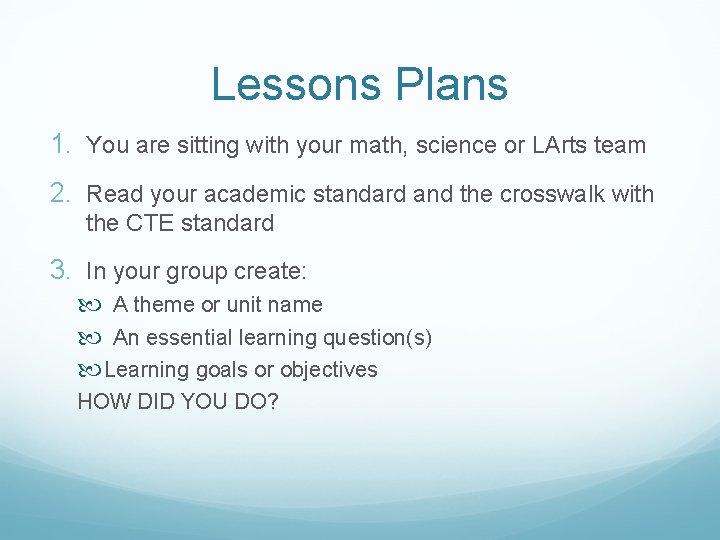 Lessons Plans

1. You are sitting with your math, science or LArts team

2. Read your academic standard and the crosswalk with the CTE standard

3. In your group create:

A theme or unit name

An essential learning question(s)

Learning goals or objectives

HOW DID YOU DO?